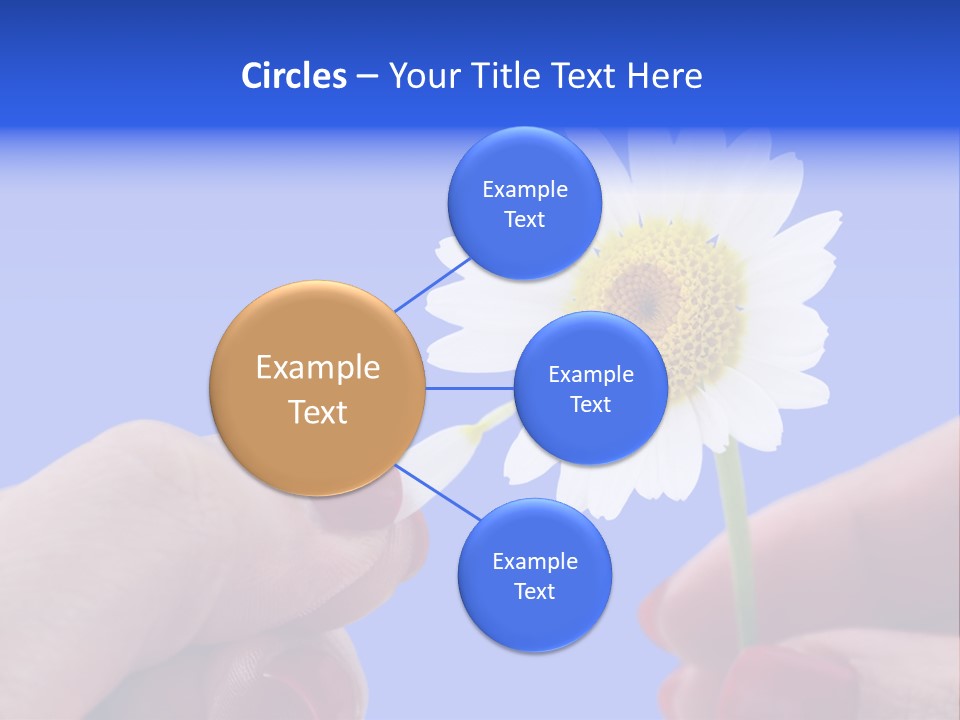 Circles – Your Title Text Here

Example Text

Example Text

Example Text

Example Text